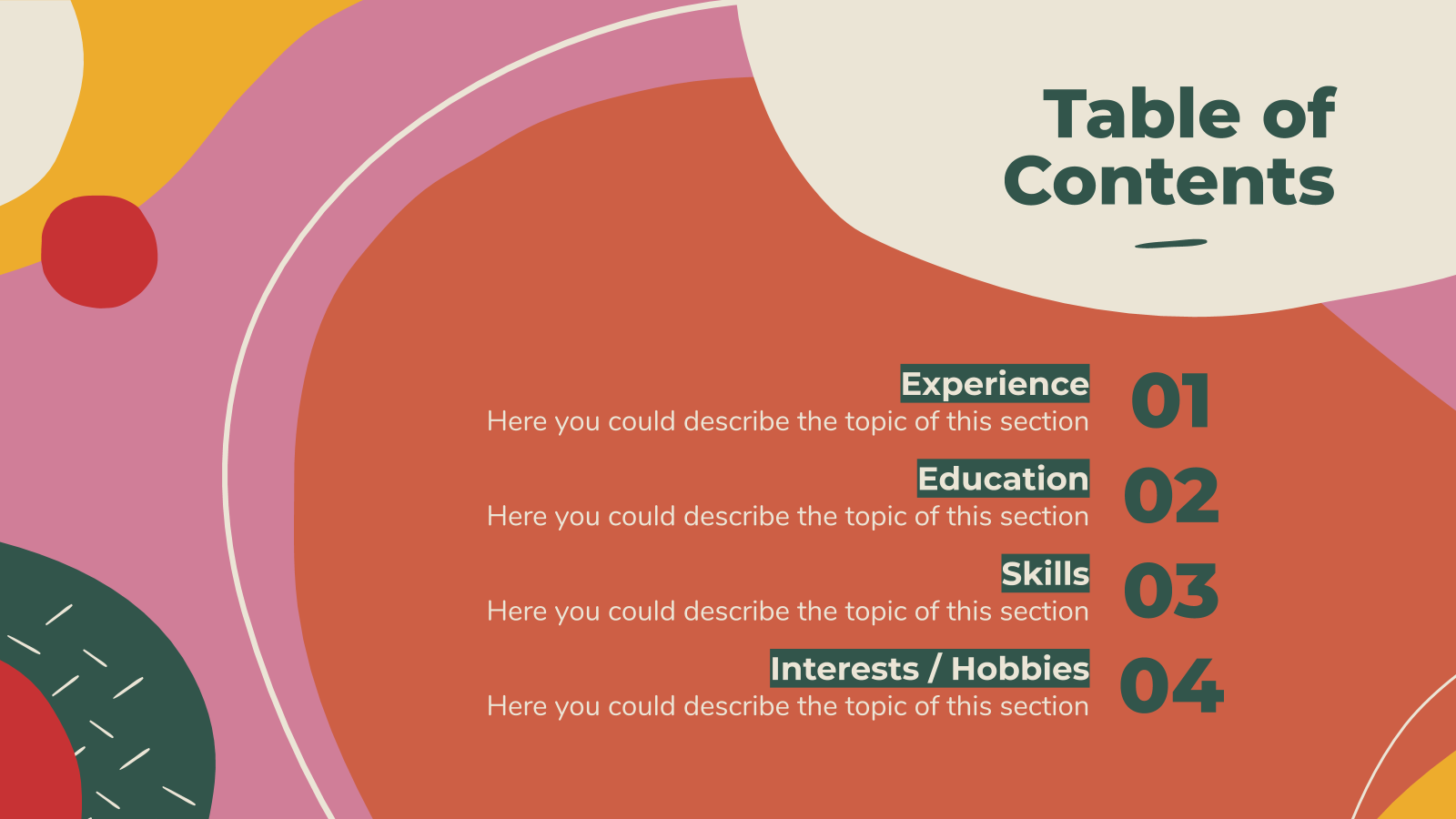 Table of Contents

Experience
Here you could describe the topic of this section
01

Education
Here you could describe the topic of this section
02

Skills
Here you could describe the topic of this section
03

Interests / Hobbies
Here you could describe the topic of this section
04